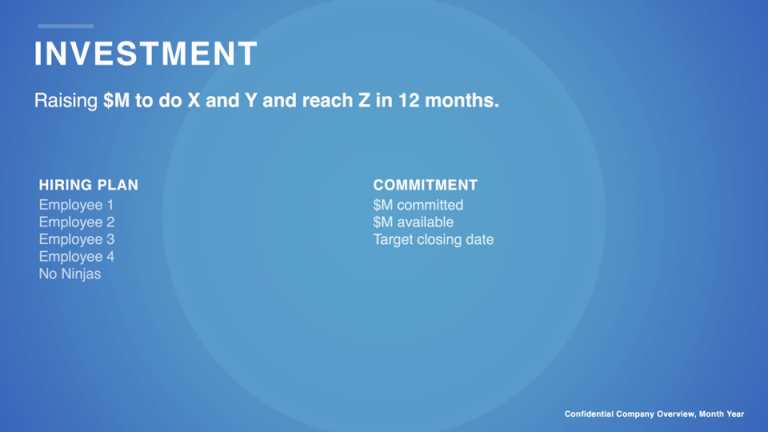 INVESTMENT

Raising \$M to do X and Y and reach Z in 12 months.

HIRING PLAN
Employee 1
Employee 2
Employee 3
Employee 4
No Ninjas

COMMITMENT
\$M committed
\$M available
Target closing date

Confidential Company Overview, Month Year